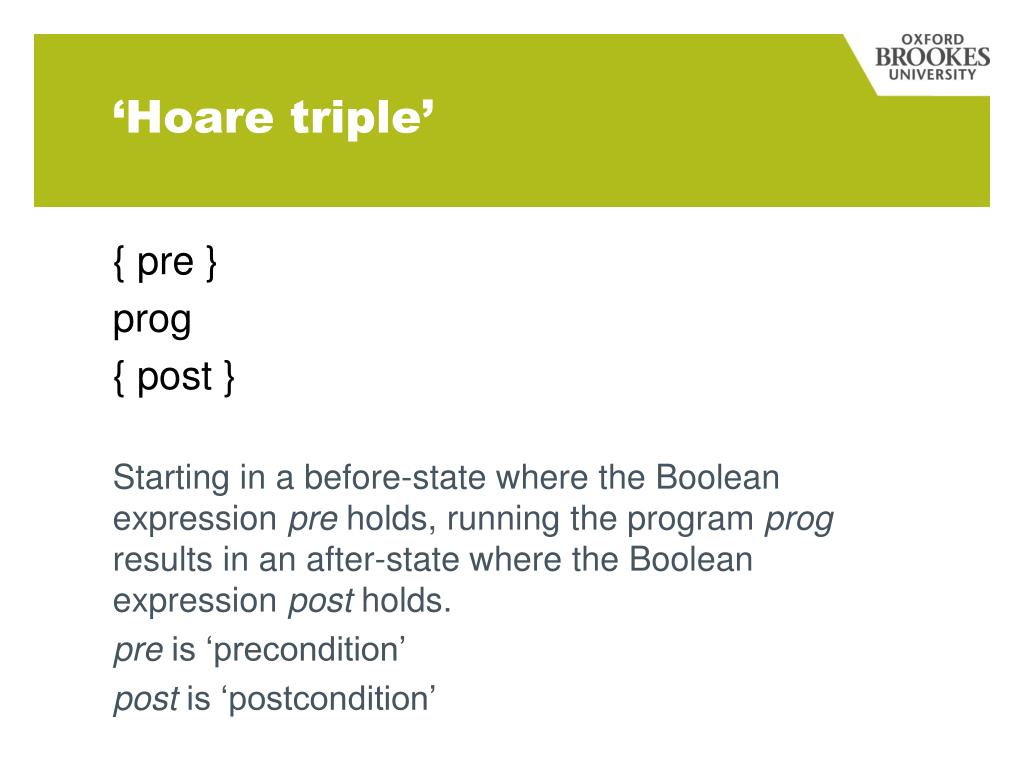 OXFORD
BROOKES
UNIVERSITY

‘Hoare triple’

{ pre }
prog
{ post }

Starting in a before-state where the Boolean expression pre holds, running the program prog results in an after-state where the Boolean expression post holds.

pre is ‘precondition’

post is ‘postcondition’